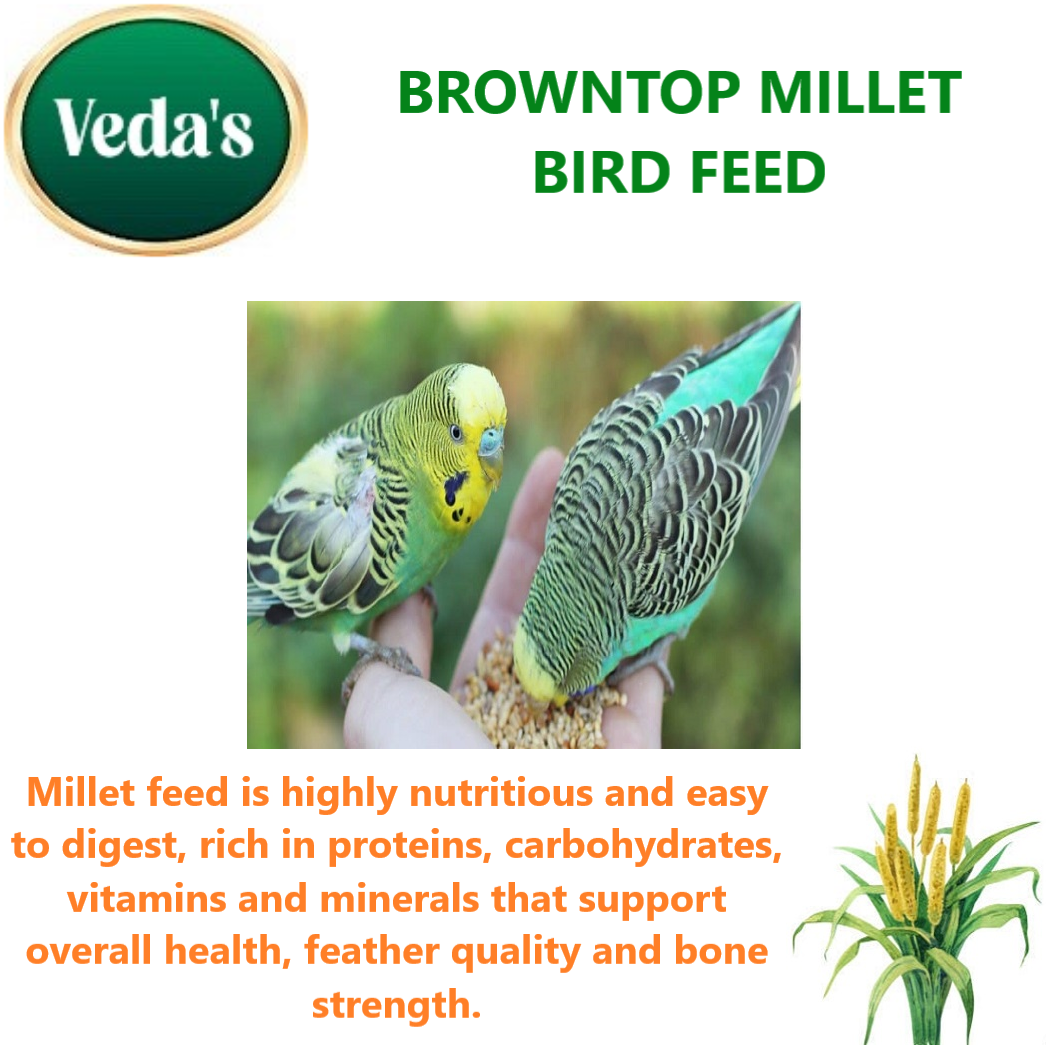 Veda's

BROWNTOP MILLET BIRD FEED

Millet feed is highly nutritious and easy to digest, rich in proteins, carbohydrates, vitamins and minerals that support overall health, feather quality and bone strength.